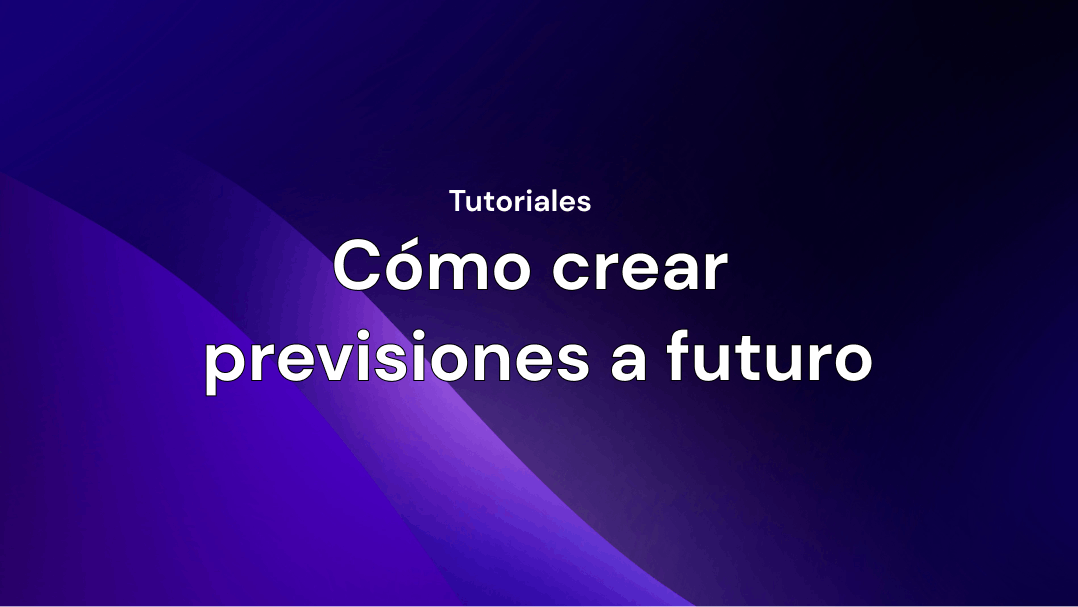 Tutoriales

Cómo crear previsiones a futuro